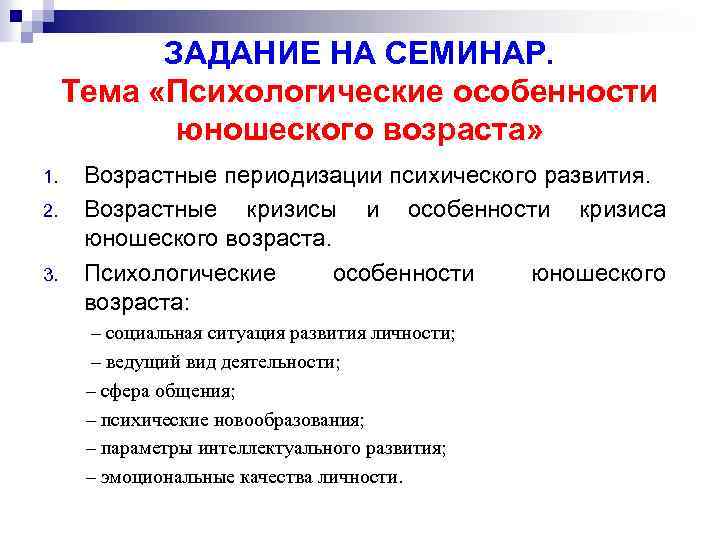 ЗАДАНИЕ НА СЕМИНАР.
Тема «Психологические особенности юношеского возраста»

1. Возрастные периодизации психического развития.
2. Возрастные кризисы и особенности кризиса юношеского возраста.
3. Психологические особенности юношеского возраста:
– социальная ситуация развития личности;
– ведущий вид деятельности;
– сфера общения;
– психические новообразования;
– параметры интеллектуального развития;
– эмоциональные качества личности.